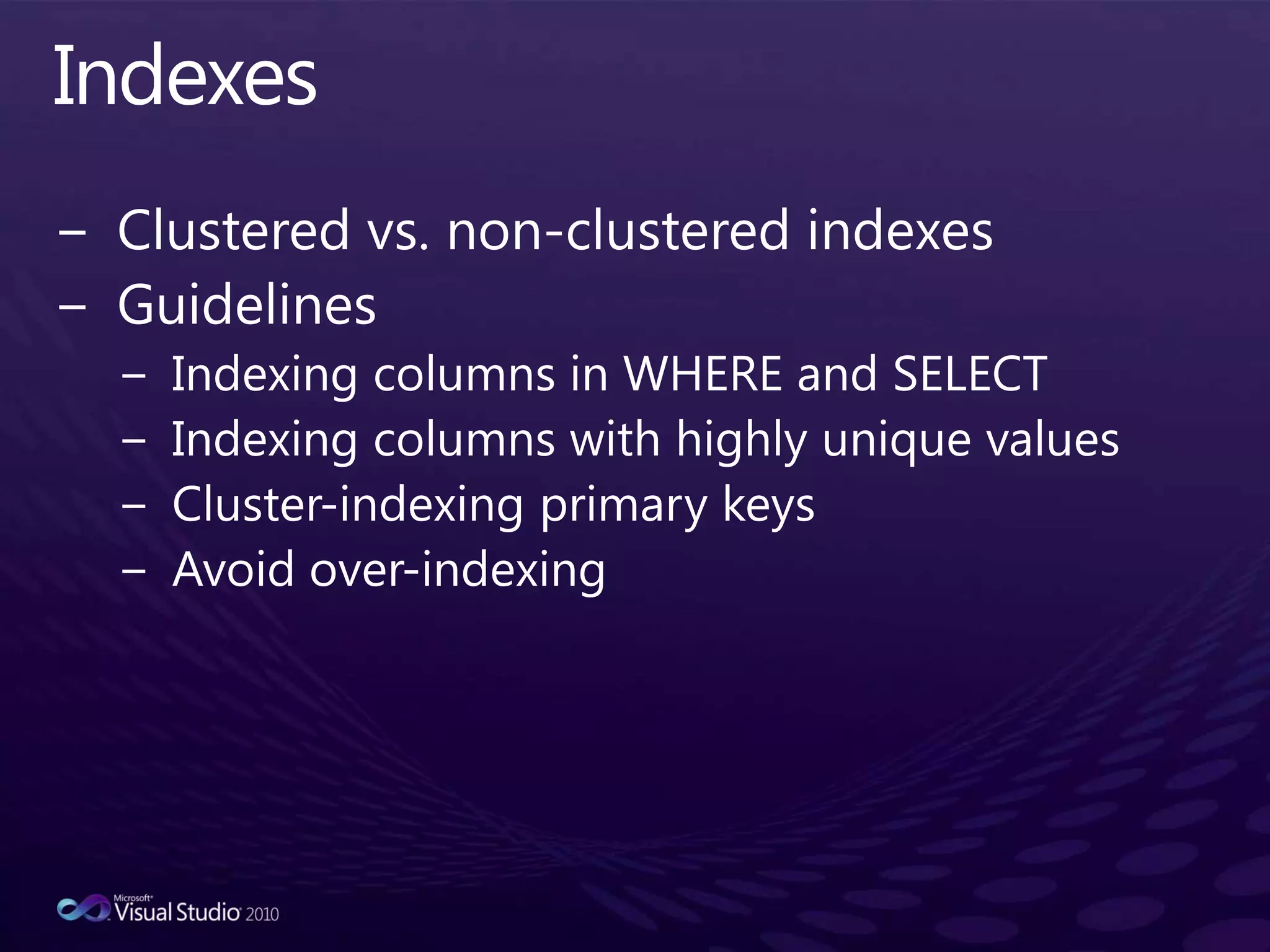 Indexes

– Clustered vs. non-clustered indexes
– Guidelines
  – Indexing columns in WHERE and SELECT
  – Indexing columns with highly unique values
  – Cluster-indexing primary keys
  – Avoid over-indexing

Microsoft® Visual Studio® 2010